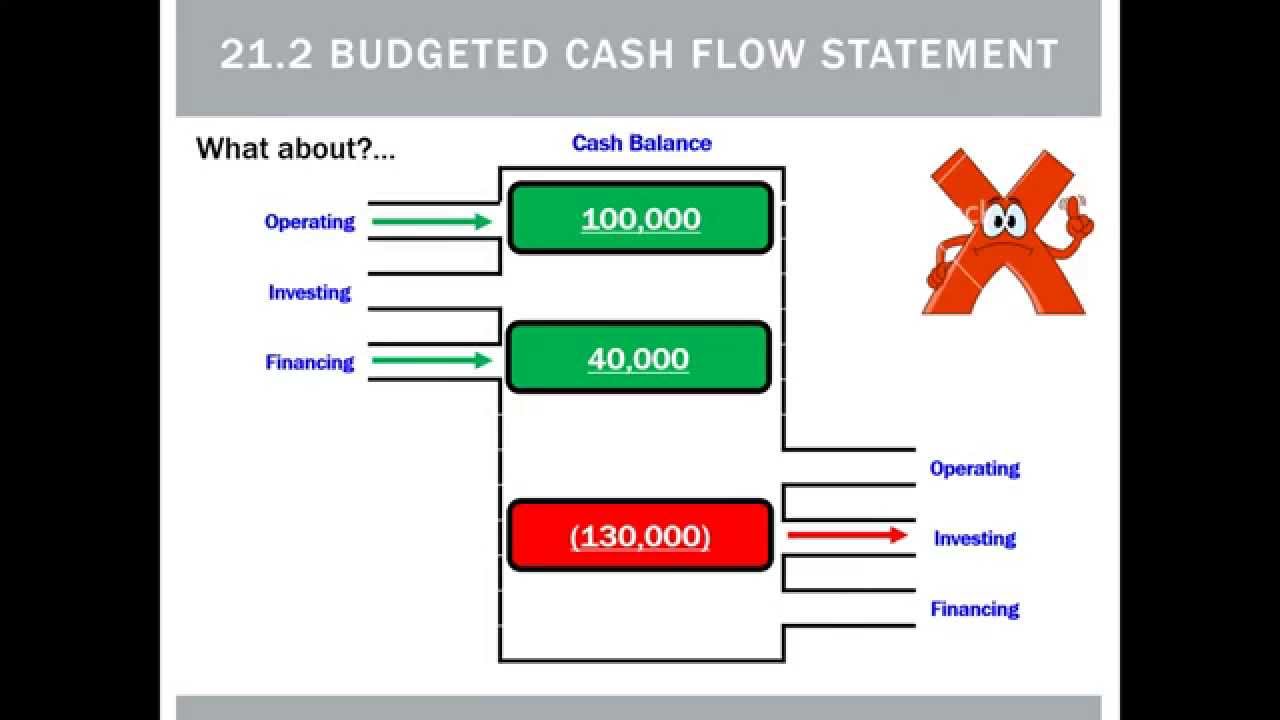 21.2 BUDGETED CASH FLOW STATEMENT

What about?...

Cash Balance

Operating

100,000

Investing

Financing

40,000

Operating

(130,000)

Investing

Financing